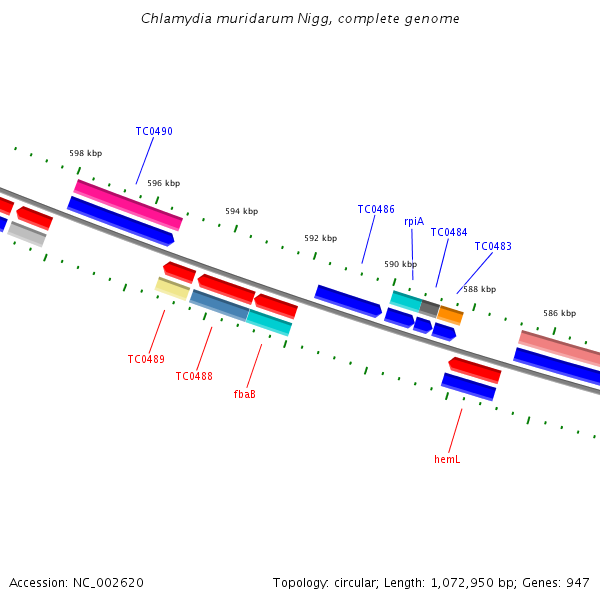 Chlamydia muridarum Nigg, complete genome

TC0490

598 kbp

596 kbp

594 kbp

TC0486

rpiA

TC0484

TC0483

592 kbp

590 kbp

588 kbp

586 kbp

TC0489

TC0488

fbaB

hemL

Accession: NC_002620

Topology: circular; Length: 1,072,950 bp; Genes: 947